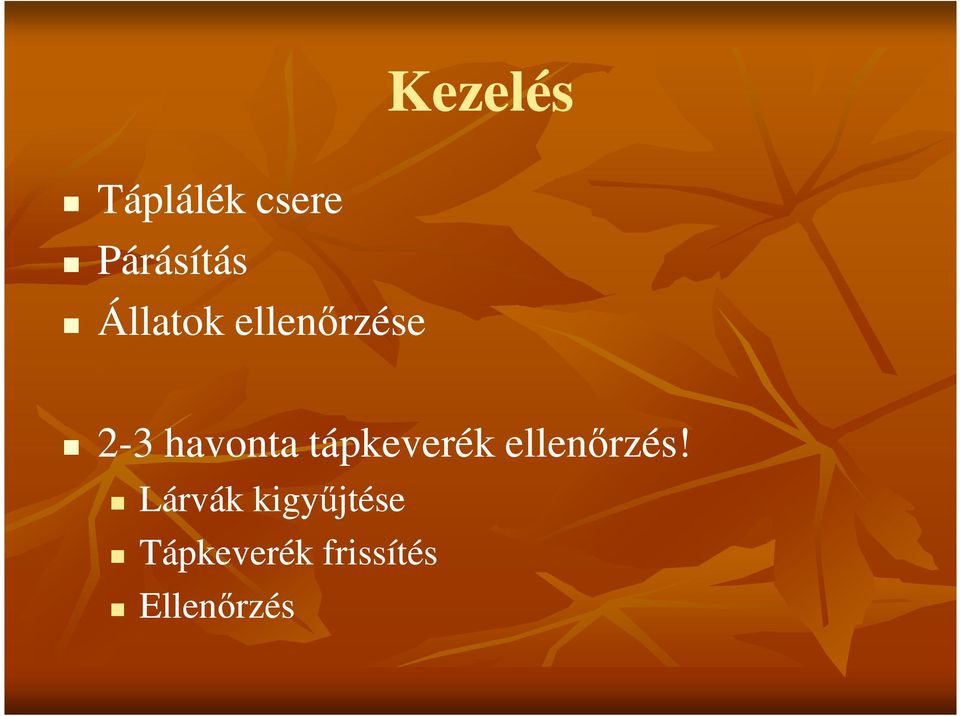 Kezelés

- Táplálék csere
- Párásítás
- Állatok ellenőrzése

- 2-3 havonta tápkeverék ellenőrzés!
  - Lárvák kigyűjtése
  - Tápkeverék frissítés
  - Ellenőrzés